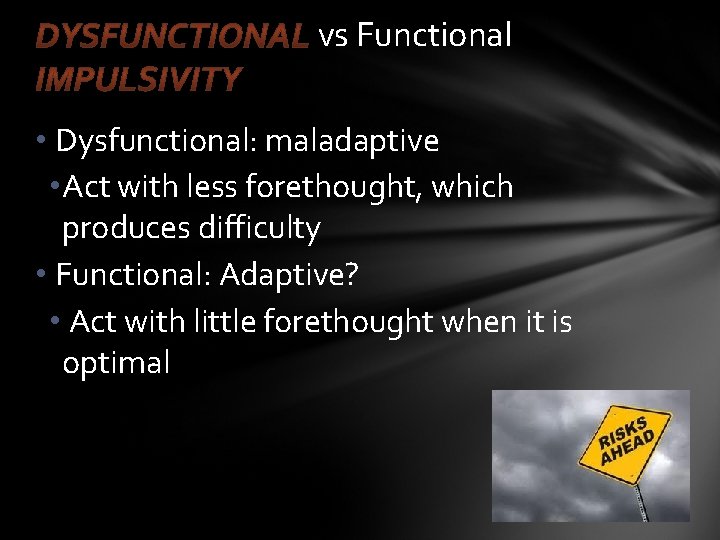 DYSFUNCTIONAL vs Functional IMPULSIVITY

• Dysfunctional: maladaptive
• Act with less forethought, which produces difficulty
• Functional: Adaptive?
• Act with little forethought when it is optimal

RISKS AHEAD